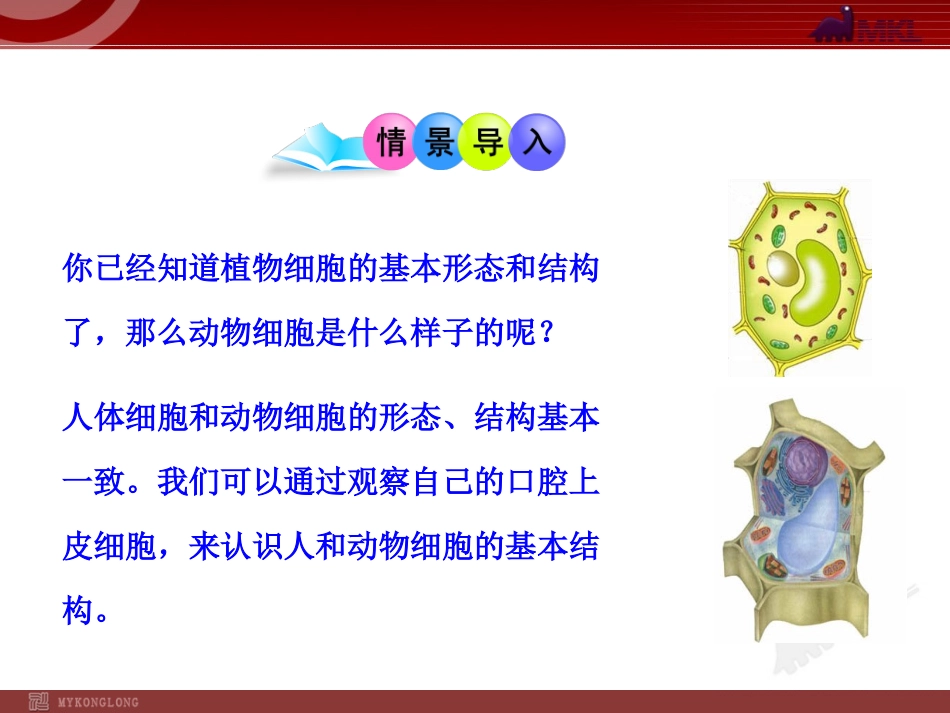 MKL

情景导入

你已经知道植物细胞的基本形态和结构了，那么动物细胞是什么样子的呢？

人体细胞和动物细胞的形态、结构基本一致。我们可以通过观察自己的口腔上皮细胞，来认识人和动物细胞的基本结构。

MYKONGLONG